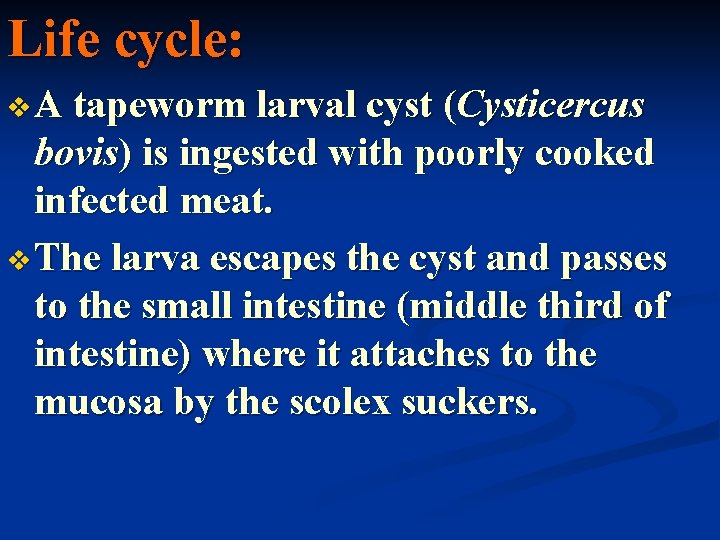 Life cycle:

❖ A tapeworm larval cyst (Cysticercus bovis) is ingested with poorly cooked infected meat.

❖ The larva escapes the cyst and passes to the small intestine (middle third of intestine) where it attaches to the mucosa by the scolex suckers.